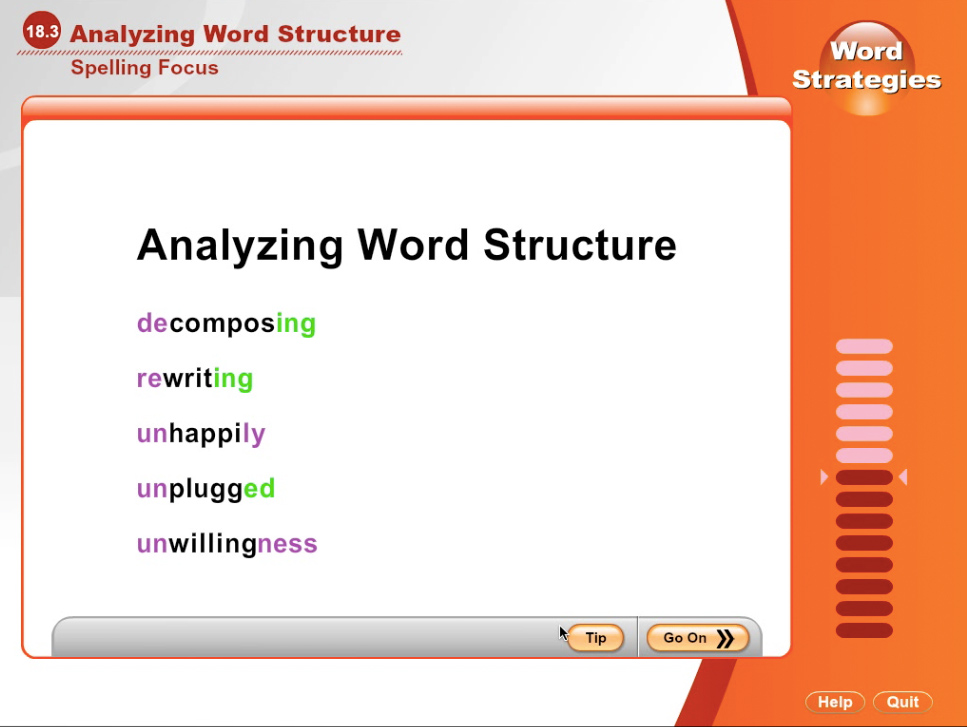 18.3 Analyzing Word Structure
Spelling Focus

Word Strategies

Analyzing Word Structure

decomposing

rewriting

unhappily

unplugged

unwillingness

Tip

Go On

Help

Quit